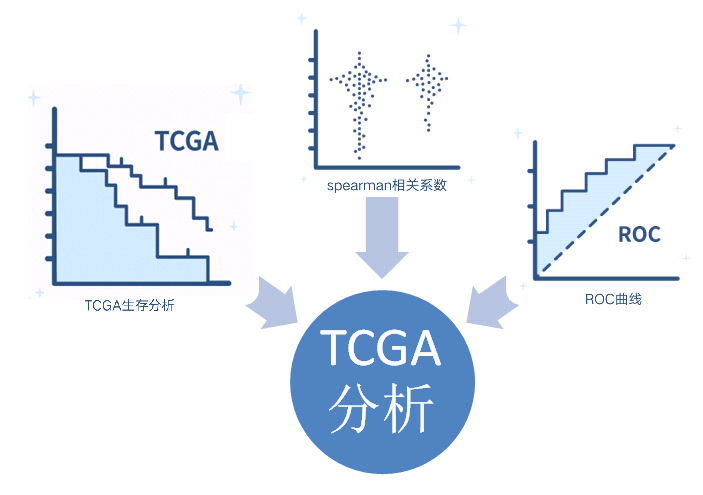 TCGA

TCGA生存分析

spearman相关系数

ROC

ROC曲线

TCGA
分析